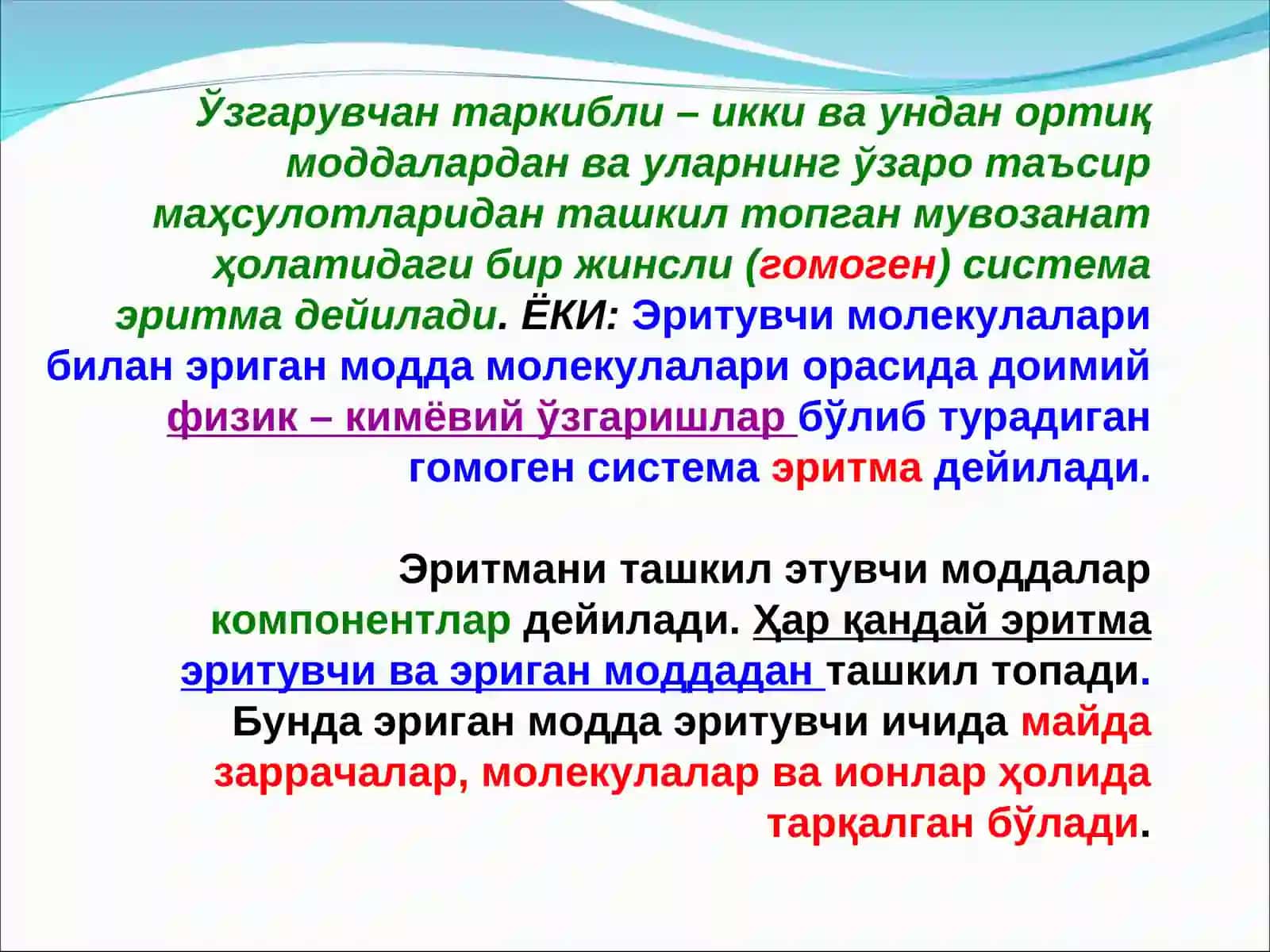 Ўзгарувчан таркибли – икки ва ундан ортиқ моддалардан ва уларнинг ўзаро таъсир маҳсулотларидан ташкил топган мувозанат ҳолатидаги бир жинсли (гомоген) система эритма дейилади. ЁКИ: Эритувчи молекулалари билан эриган модда молекулалари орасида доимий физик – кимёвий ўзгаришлар бўлиб турадиган гомоген система эритма дейилади.

Эритмани ташкил этувчи моддалар компонентлар дейилади. Ҳар қандай эритма эритувчи ва эриган моддадан ташкил топади. Бунда эриган модда эритувчи ичида майда заррачалар, молекулалар ва ионлар ҳолида тарқалган бўлади.